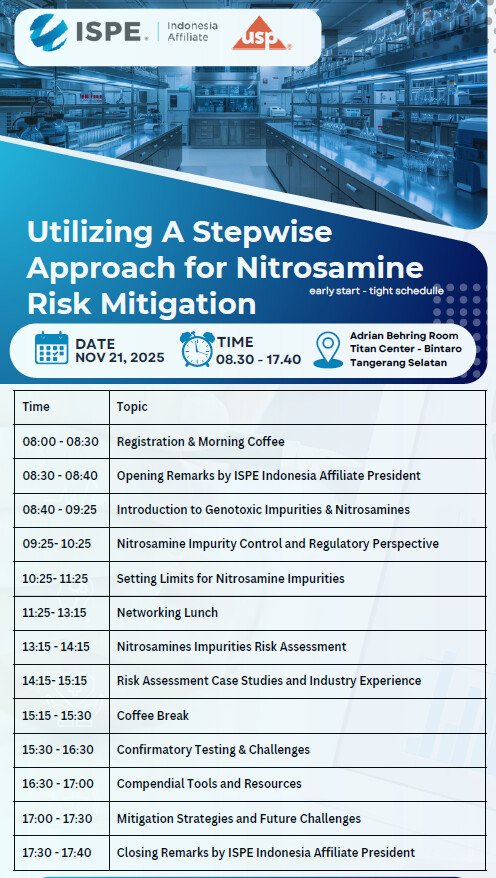 ISPE. Indonesia Affiliate usp

Utilizing A Stepwise Approach for Nitrosamine Risk Mitigation

early start - tight schedulle

DATE
NOV 21, 2025

TIME
08.30 - 17.40

Adrian Behring Room
Titan Center - Bintaro
Tangerang Selatan

| Time | Topic |
|---|---|
| 08:00 - 08:30 | Registration & Morning Coffee |
| 08:30 - 08:40 | Opening Remarks by ISPE Indonesia Affiliate President |
| 08:40 - 09:25 | Introduction to Genotoxic Impurities & Nitrosamines |
| 09:25- 10:25 | Nitrosamine Impurity Control and Regulatory Perspective |
| 10:25- 11:25 | Setting Limits for Nitrosamine Impurities |
| 11:25- 13:15 | Networking Lunch |
| 13:15 - 14:15 | Nitrosamines Impurities Risk Assessment |
| 14:15- 15:15 | Risk Assessment Case Studies and Industry Experience |
| 15:15 - 15:30 | Coffee Break |
| 15:30 - 16:30 | Confirmatory Testing & Challenges |
| 16:30 - 17:00 | Compendial Tools and Resources |
| 17:00 - 17:30 | Mitigation Strategies and Future Challenges |
| 17:30 - 17:40 | Closing Remarks by ISPE Indonesia Affiliate President |